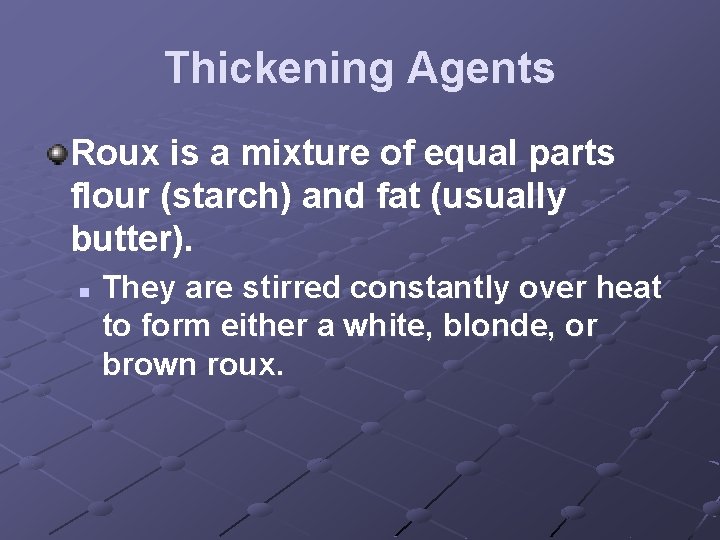 Thickening Agents

Roux is a mixture of equal parts flour (starch) and fat (usually butter).

They are stirred constantly over heat to form either a white, blonde, or brown roux.